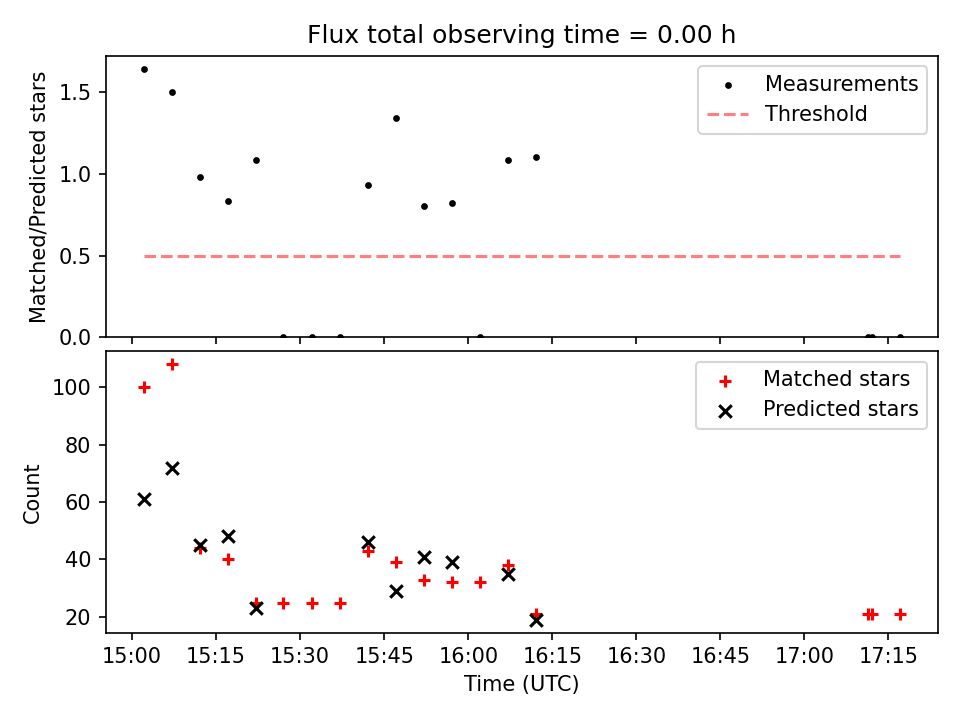 Flux total observing time = 0.00 h

Matched/Predicted stars

1.5
1.0
0.5
0.0

Measurements
Threshold

Count

100
80
60
40
20

Matched stars
Predicted stars

15:00 15:15 15:30 15:45 16:00 16:15 16:30 16:45 17:00 17:15

Time (UTC)